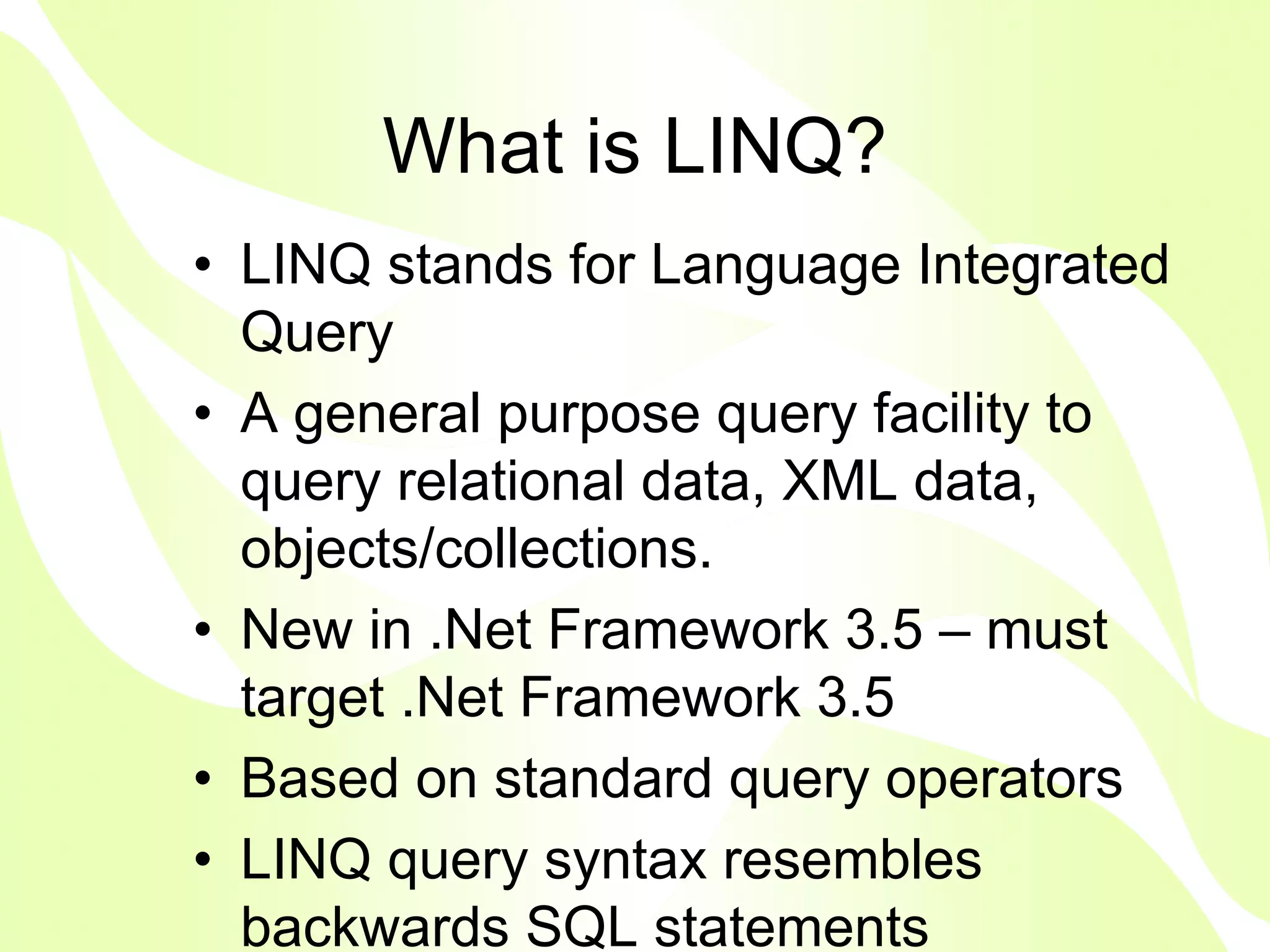 What is LINQ?

• LINQ stands for Language Integrated Query

• A general purpose query facility to query relational data, XML data, objects/collections.

• New in .Net Framework 3.5 – must target .Net Framework 3.5

• Based on standard query operators

• LINQ query syntax resembles backwards SQL statements